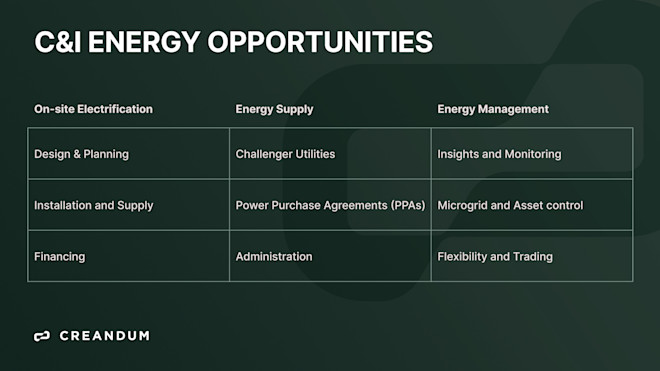 C&I ENERGY OPPORTUNITIES

| On-site Electrification | Energy Supply | Energy Management |
|---|---|---|
| Design & Planning | Challenger Utilities | Insights and Monitoring |
| Installation and Supply | Power Purchase Agreements (PPAs) | Microgrid and Asset control |
| Financing | Administration | Flexibility and Trading |

CREANDUM